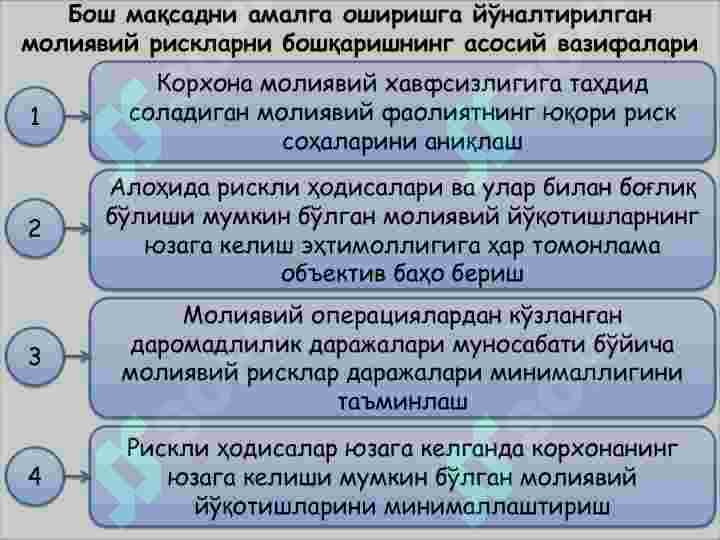 Бош мақсадни амалга оширишга йўналтирилган молиявий рискларни бошқаришнинг асосий вазифалари

1

Корхона молиявий хавфсизлигига таҳдид соладиган молиявий фаолиятнинг юқори риск соҳаларини аниқлаш

2

Алоҳида рискли ҳодисалари ва улар билан боғлиқ бўлиши мумкин бўлган молиявий йўқотишларнинг юзага келиш эҳтимоллигига ҳар томонлама объектив баҳо бериш

3

Молиявий операциялардан кўзланган даромадлилик даражалари муносабати бўйича молиявий рисклар даражалари минималлигини таъминлаш

4

Рискли ҳодисалар юзага келганда корхонанинг юзага келиши мумкин бўлган молиявий йўқотишларини минималлаштириш